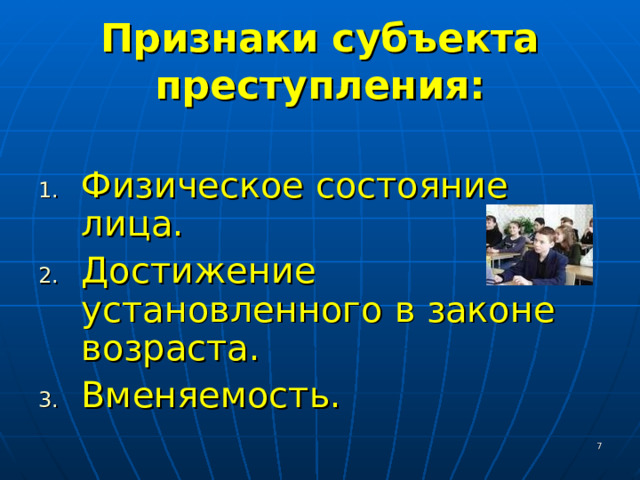 Признаки субъекта преступления:

1. Физическое состояние лица.
2. Достижение установленного в законе возраста.
3. Вменяемость.

7